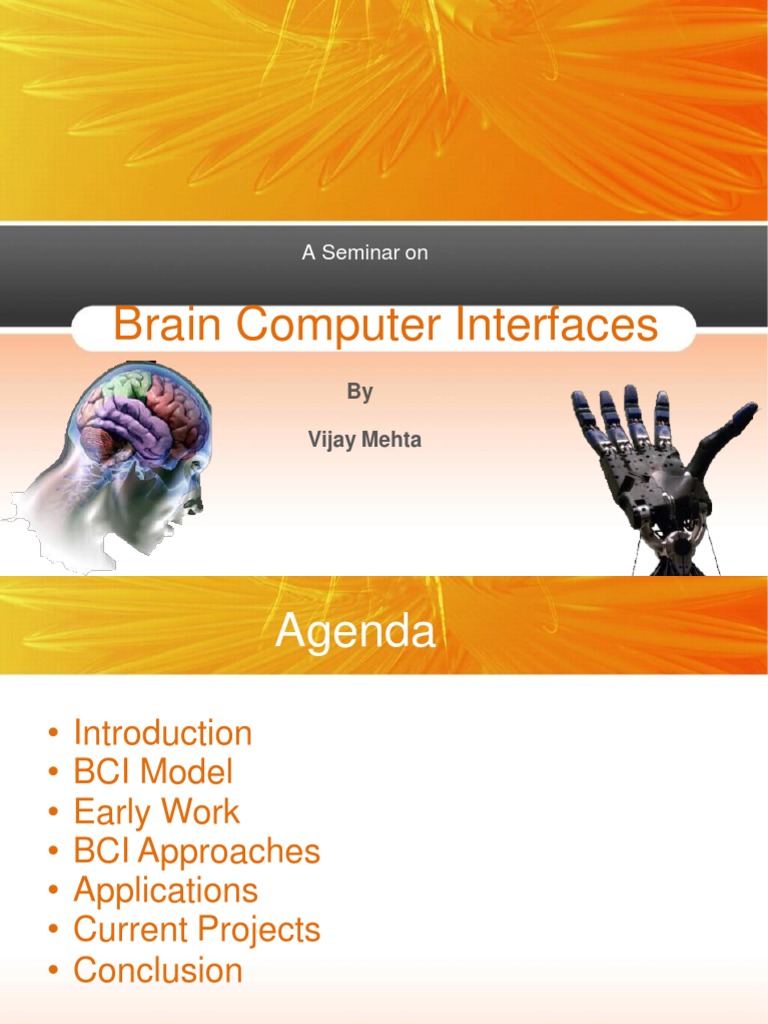 A Seminar on

Brain Computer Interfaces

By

Vijay Mehta

Agenda

• Introduction
• BCI Model
• Early Work
• BCI Approaches
• Applications
• Current Projects
• Conclusion